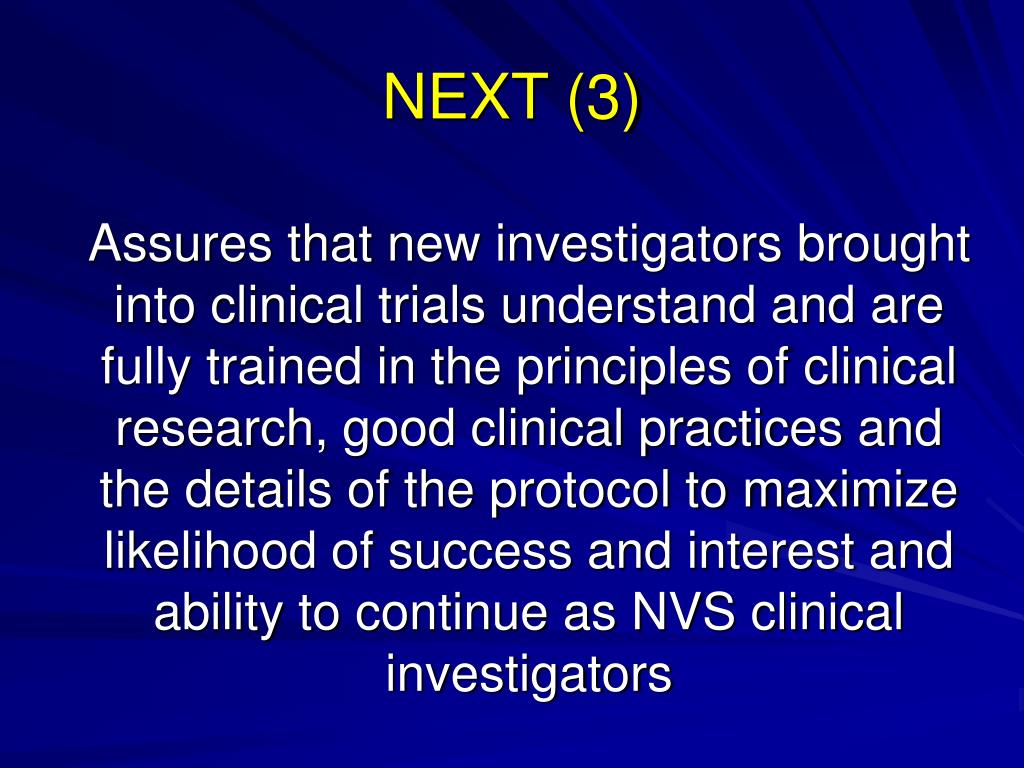 NEXT (3)

Assures that new investigators brought into clinical trials understand and are fully trained in the principles of clinical research, good clinical practices and the details of the protocol to maximize likelihood of success and interest and ability to continue as NVS clinical investigators